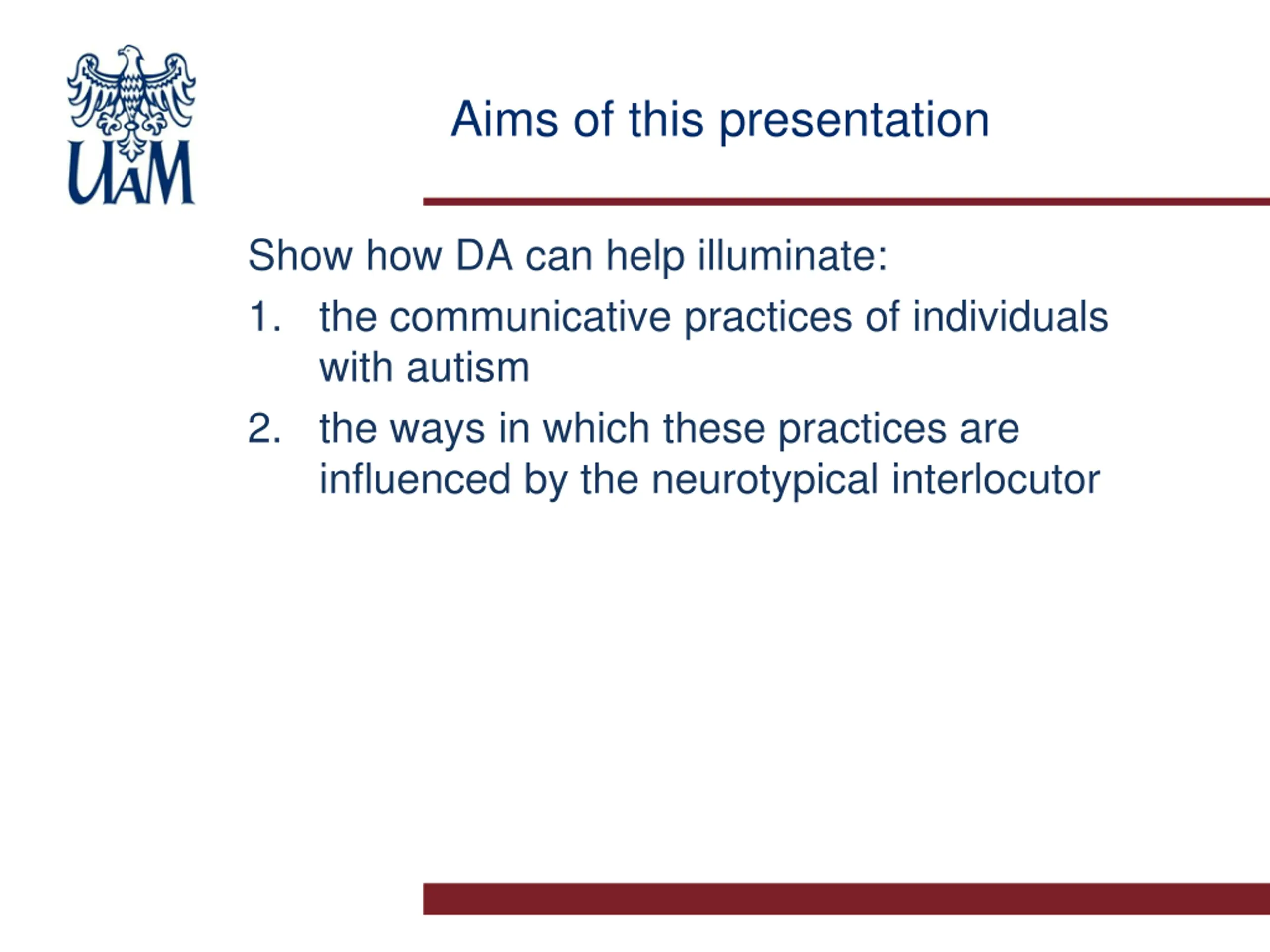 UAM

Aims of this presentation

Show how DA can help illuminate:

1. the communicative practices of individuals with autism

2. the ways in which these practices are influenced by the neurotypical interlocutor